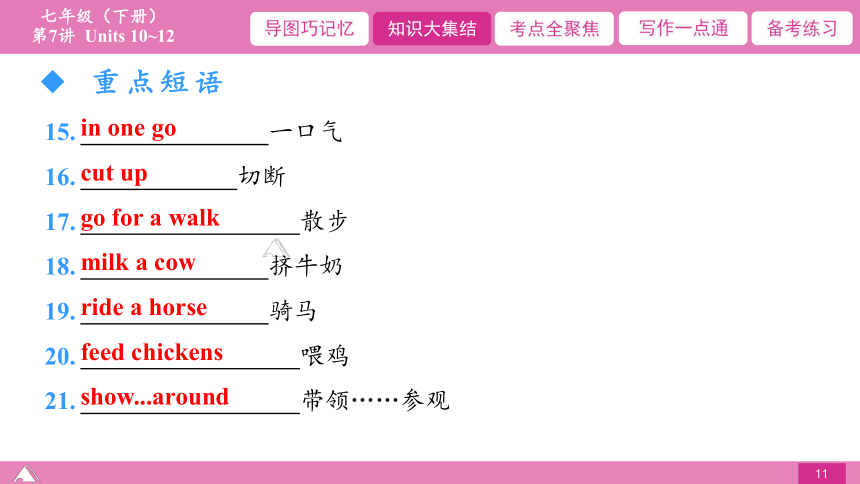 七年级（下册）
第7讲 Units 10~12

导图巧记忆 知识大集结 考点全聚焦 写作一点通 备考练习

◆ 重点短语

15. in one go 一口气

16. cut up 切断

17. go for a walk 散步

18. milk a cow 挤牛奶

19. ride a horse 骑马

20. feed chickens 喂鸡

21. show...around 带领……参观

11